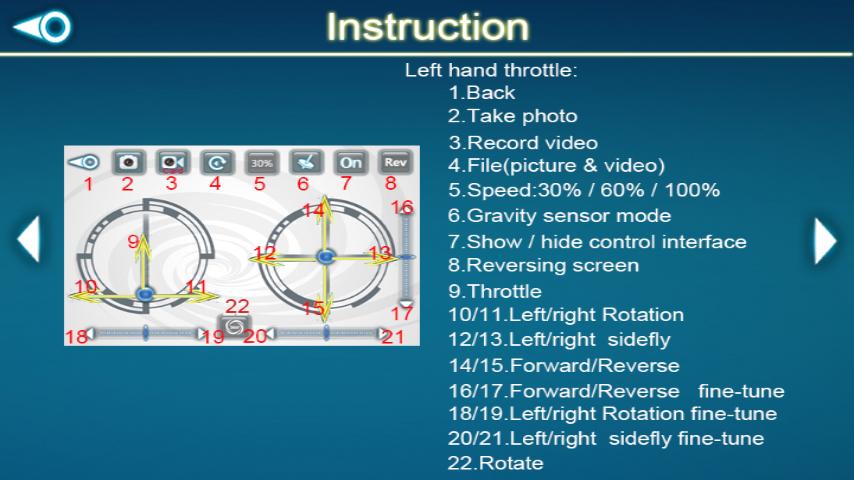 Instruction

30% On Rev

1 2 3 4 5 6 7 8

9 10 11 12 13 14 15 16 17 18 19 20 21 22

Left hand throttle:
1.Back
2.Take photo
3.Record video
4.File(picture & video)
5.Speed:30% / 60% / 100%
6.Gravity sensor mode
7.Show / hide control interface
8.Reversing screen
9.Throttle
10/11.Left/right Rotation
12/13.Left/right sidefly
14/15.Forward/Reverse
16/17.Forward/Reverse fine-tune
18/19.Left/right Rotation fine-tune
20/21.Left/right sidefly fine-tune
22.Rotate